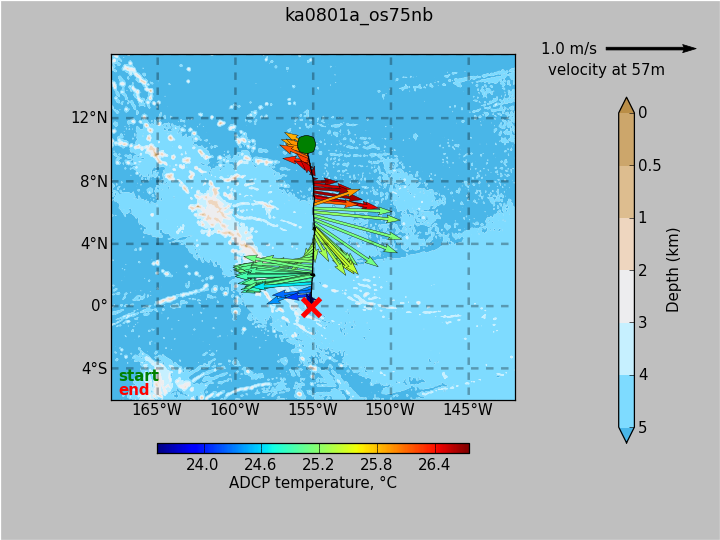 ka0801a_os75nb

1.0 m/s
velocity at 57m

12°N
8°N
4°N
0°
4°S

start
end

165°W 160°W 155°W 150°W 145°W

24.0 24.6 25.2 25.8 26.4
ADCP temperature, °C

0
0.5
1
2
3
4
5
Depth (km)